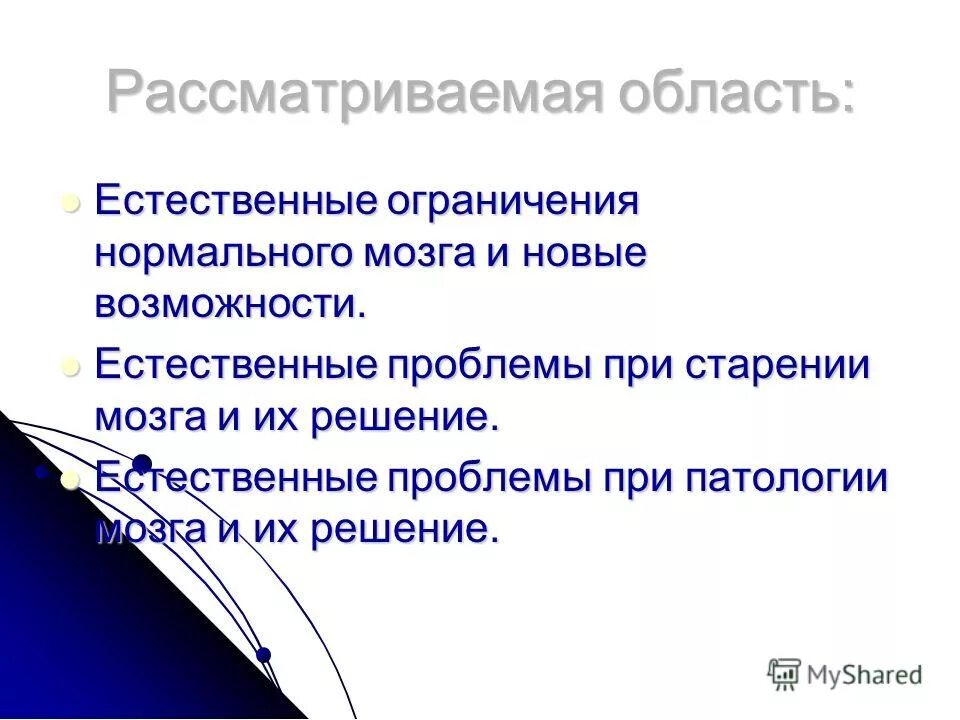 Рассматриваемая область:

Естественные ограничения нормального мозга и новые возможности.

Естественные проблемы при старении мозга и их решение.

Естественные проблемы при патологии мозга и их решение.

MyShared